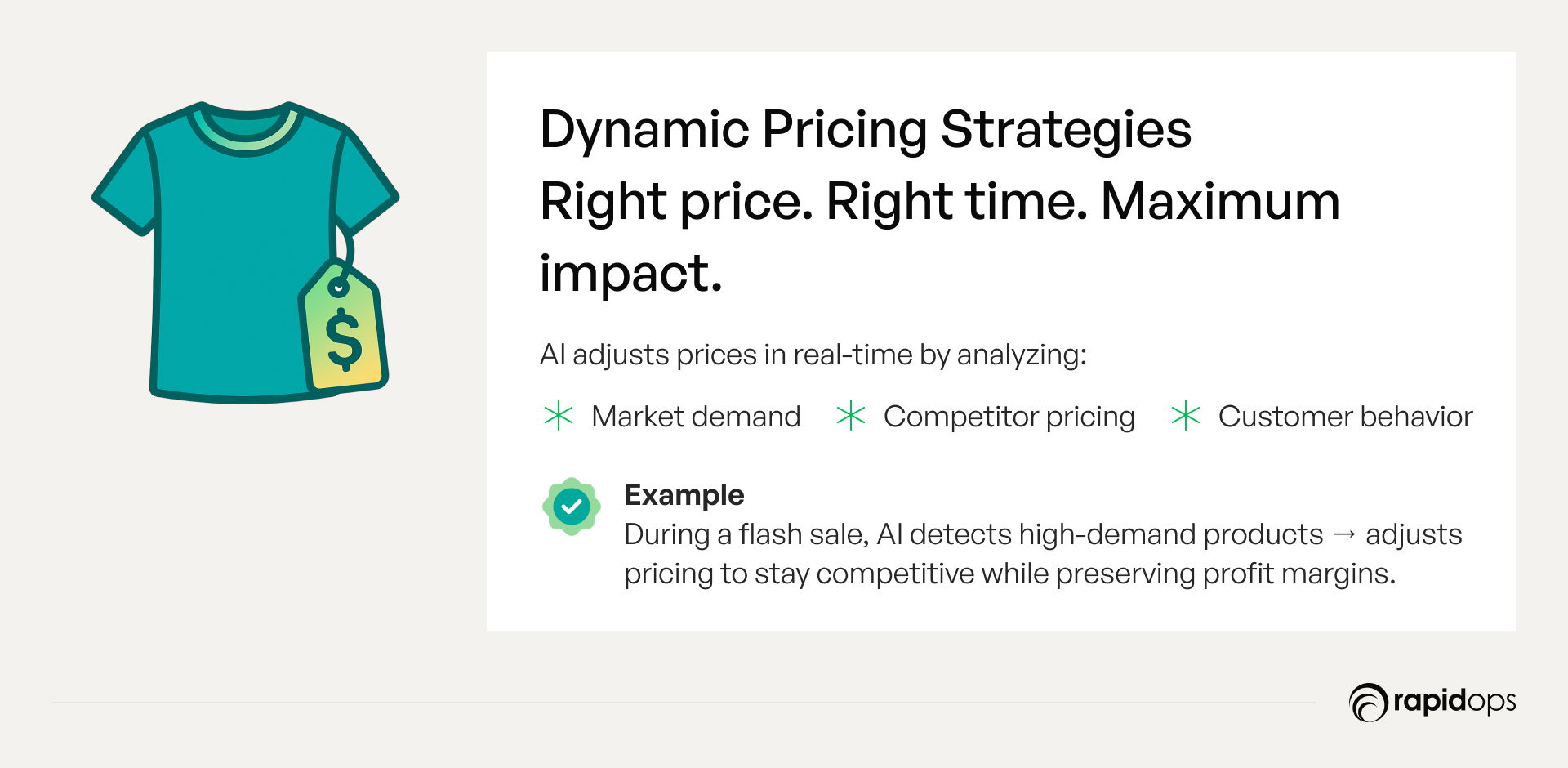 $

Dynamic Pricing Strategies
Right price. Right time. Maximum impact.

AI adjusts prices in real-time by analyzing:

Market demand
Competitor pricing
Customer behavior

Example
During a flash sale, AI detects high-demand products → adjusts pricing to stay competitive while preserving profit margins.

rapidops